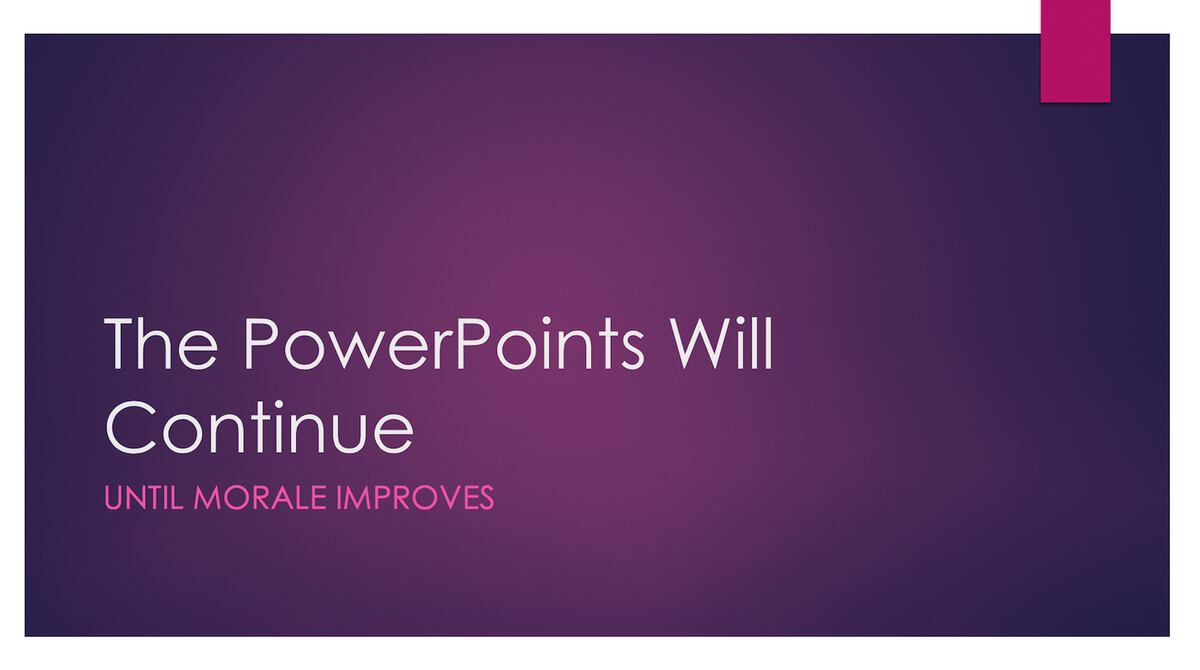 The PowerPoints Will Continue

UNTIL MORALE IMPROVES